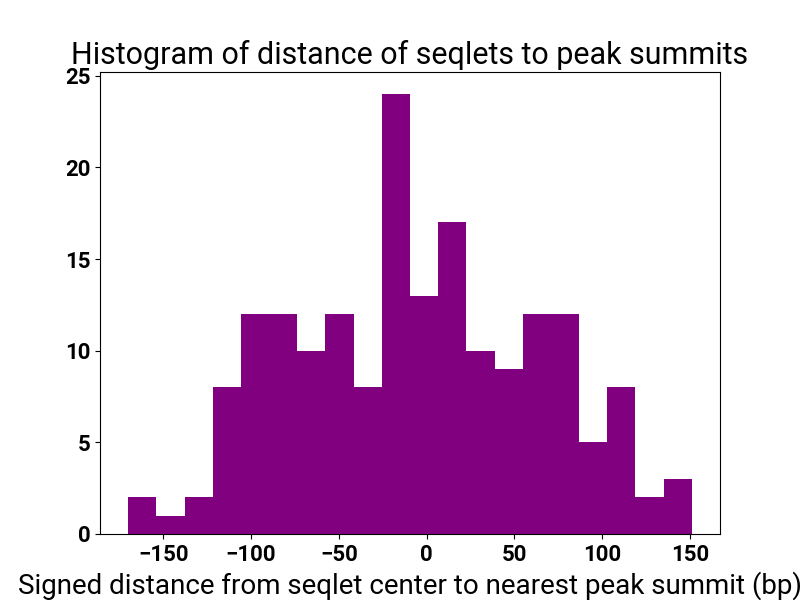 Histogram of distance of seqlets to peak summits

25
20
15
10
5
0

−150 −100 −50 0 50 100 150

Signed distance from seqlet center to nearest peak summit (bp)